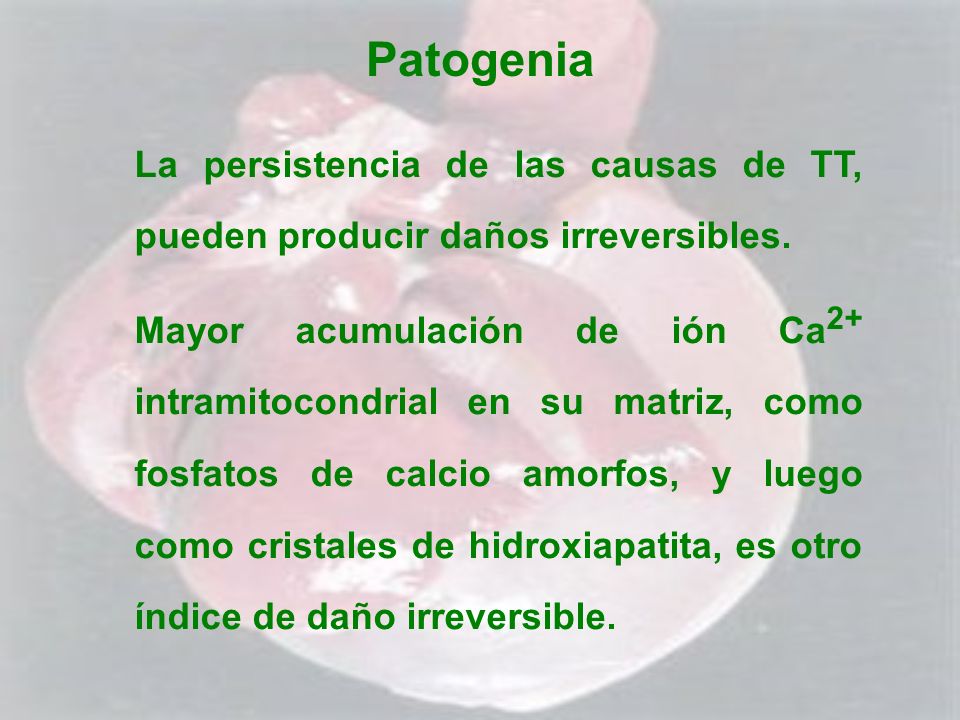 Patogenia

La persistencia de las causas de TT, pueden producir daños irreversibles.

Mayor acumulación de ión $Ca^{2+}$ intramitocondrial en su matriz, como fosfatos de calcio amorfos, y luego como cristales de hidroxiapatita, es otro índice de daño irreversible.